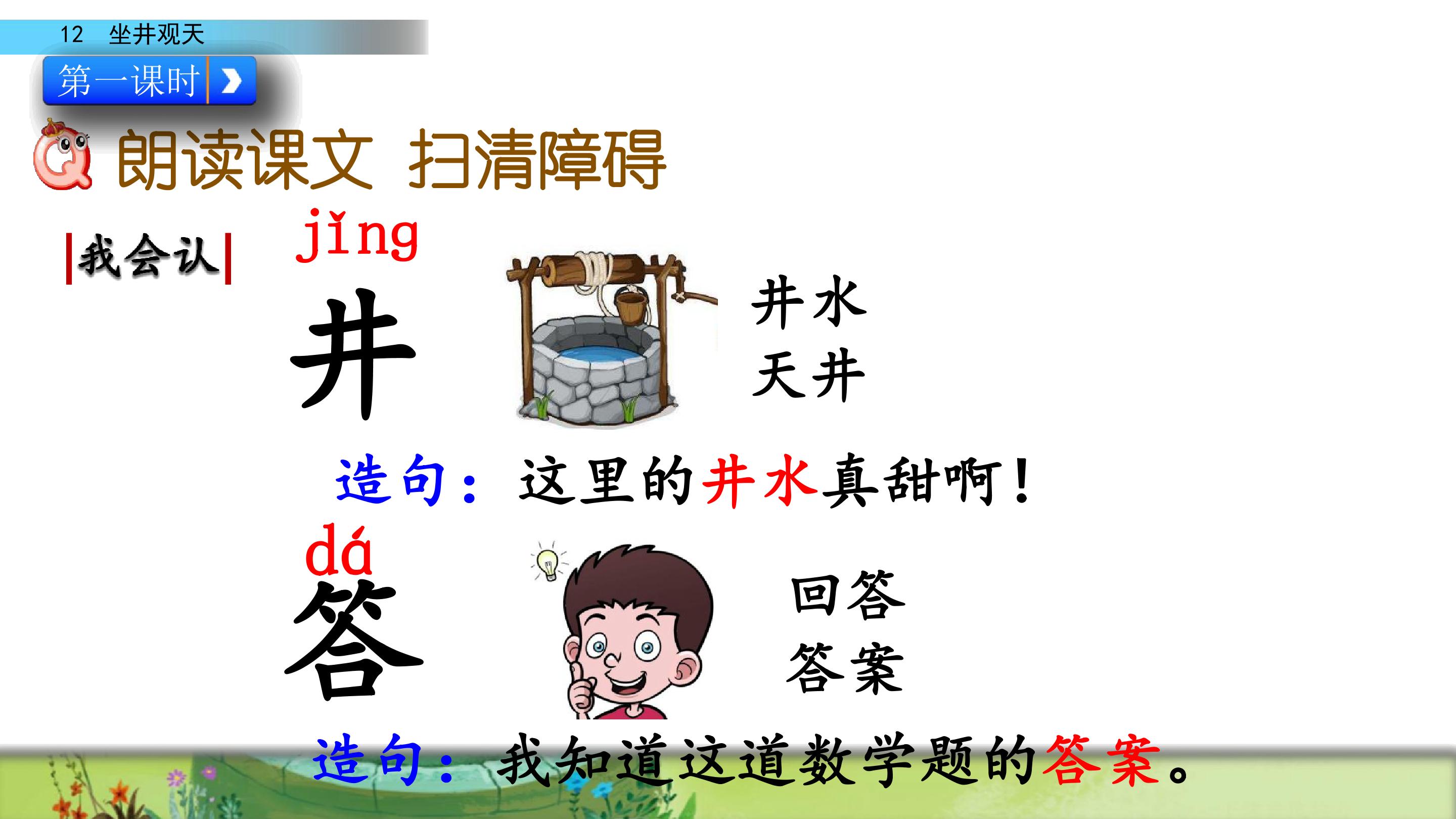 12 坐井观天

第一课时

朗读课文 扫清障碍

|我会认|

jǐng

井

井水
天井

造句：这里的井水真甜啊！

dá

答

回答
答案

造句：我知道这道数学题的答案。